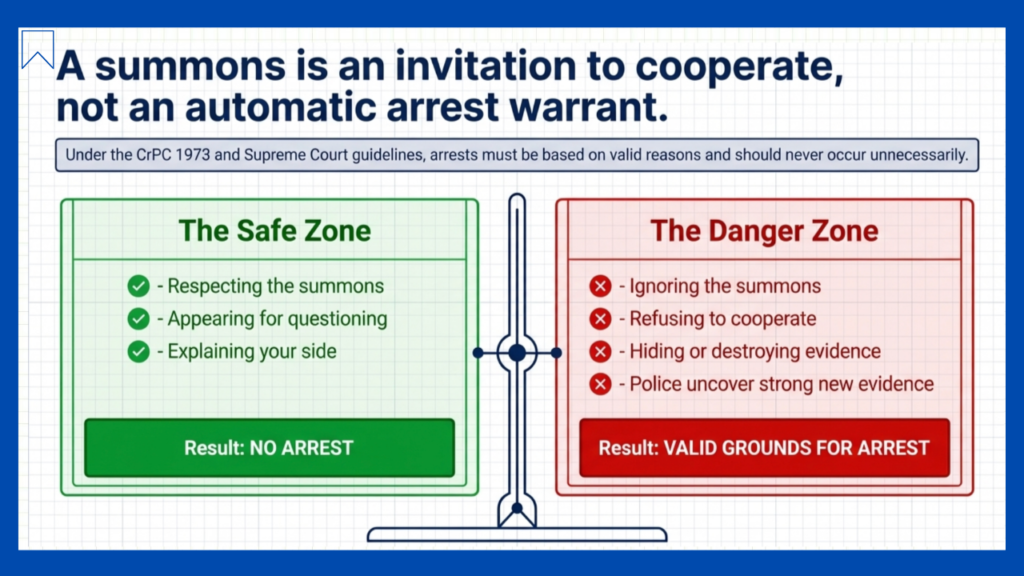 A summons is an invitation to cooperate, not an automatic arrest warrant.

Under the CrPC 1973 and Supreme Court guidelines, arrests must be based on valid reasons and should never occur unnecessarily.

The Safe Zone

- Respecting the summons
- Appearing for questioning
- Explaining your side

Result: NO ARREST

The Danger Zone

- Ignoring the summons
- Refusing to cooperate
- Hiding or destroying evidence
- Police uncover strong new evidence

Result: VALID GROUNDS FOR ARREST